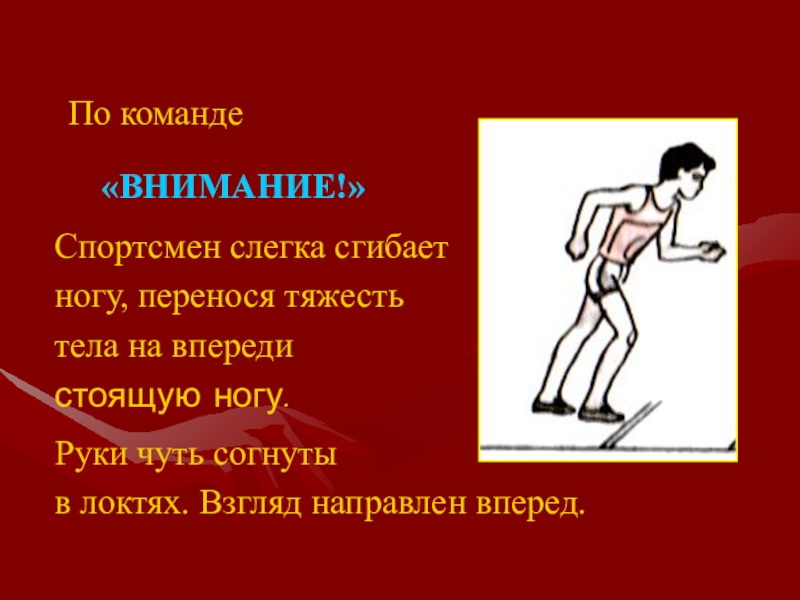 По команде

«ВНИМАНИЕ!»

Спортсмен слегка сгибает ногу, перенося тяжесть тела на впереди стоящую ногу.

Руки чуть согнуты в локтях. Взгляд направлен вперед.